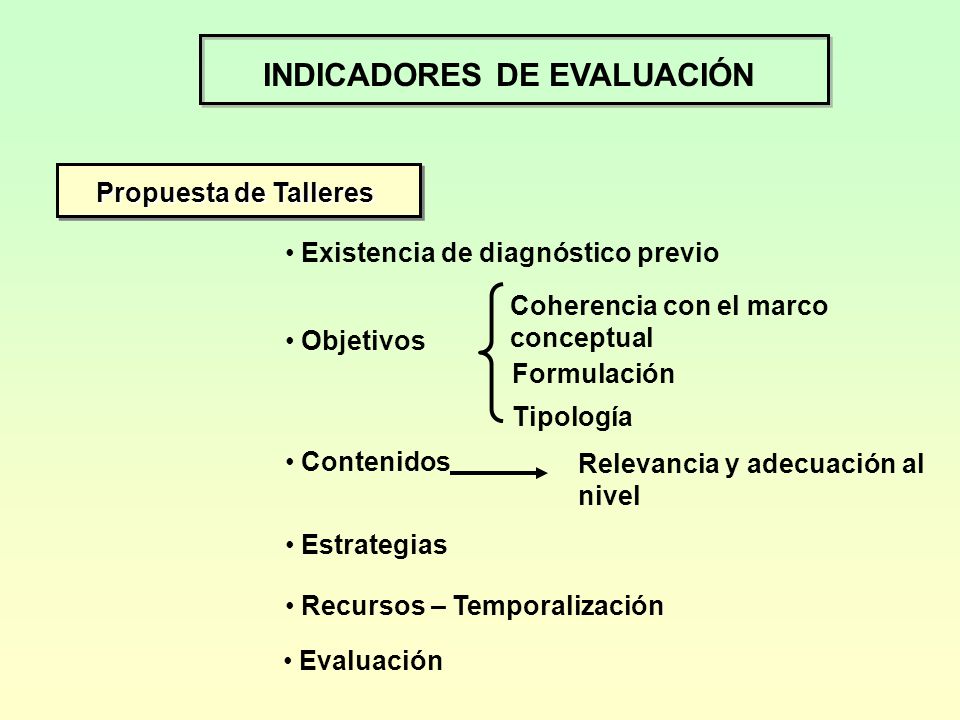 INDICADORES DE EVALUACIÓN

Propuesta de Talleres

• Existencia de diagnóstico previo

• Objetivos

Coherencia con el marco conceptual

Formulación

Tipología

• Contenidos

Relevancia y adecuación al nivel

• Estrategias

• Recursos – Temporalización

• Evaluación